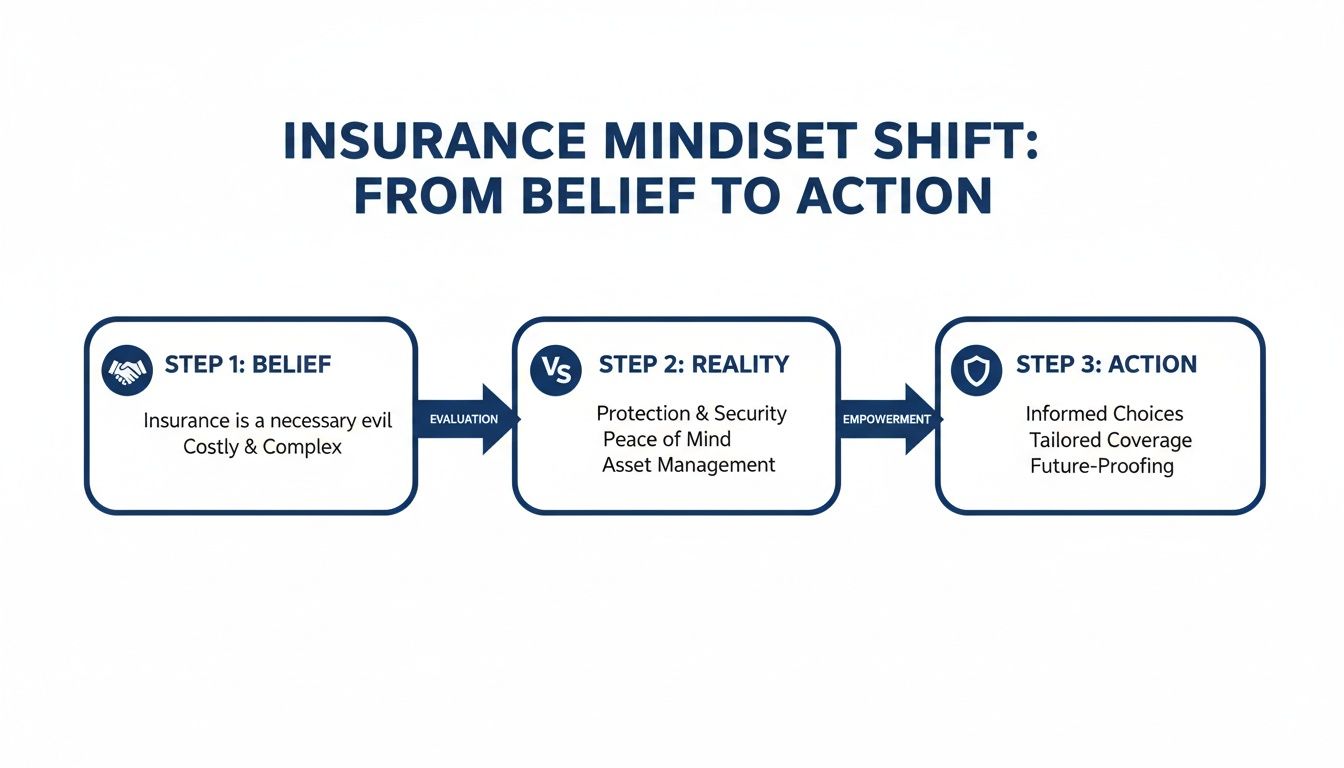 INSURANCE MINDISET SHIFT:
FROM BELIEF TO ACTION

STEP 1: BELIEF

Insurance is a necessary evil
Costly & Complex

EVALUATION

Vs

STEP 2: REALITY

Protection & Security
Peace of Mind
Asset Management

EMPOWERMENT

STEP 3: ACTION

Informed Choices
Tailored Coverage
Future-Proofing